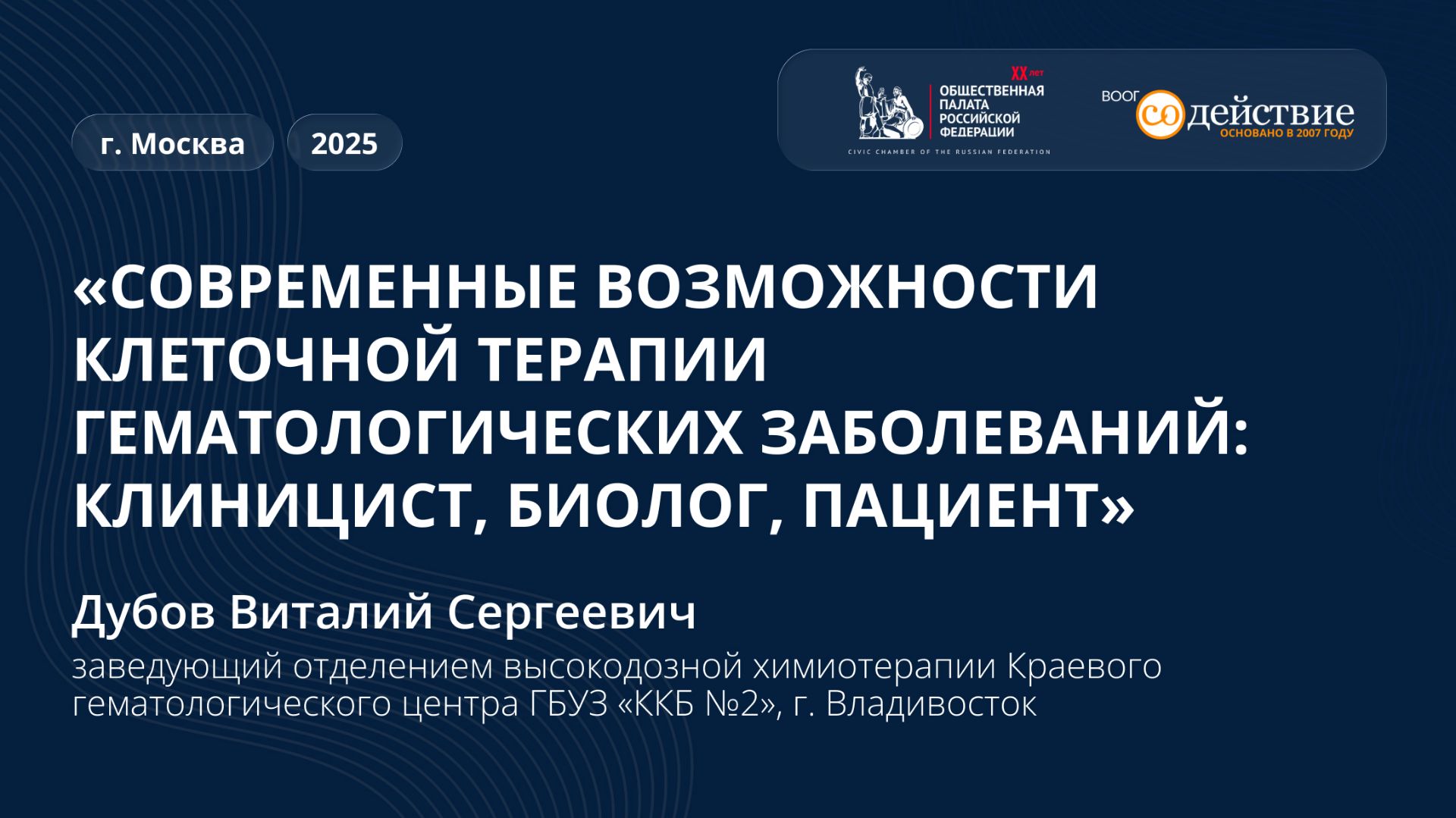 г. Москва

2025

XX лет
ОБЩЕСТВЕННАЯ ПАЛАТА РОССИЙСКОЙ ФЕДЕРАЦИИ
CIVIC CHAMBER OF THE RUSSIAN FEDERATION

ВООГ содействие
ОСНОВАНО В 2007 ГОДУ

«СОВРЕМЕННЫЕ ВОЗМОЖНОСТИ КЛЕТОЧНОЙ ТЕРАПИИ ГЕМАТОЛОГИЧЕСКИХ ЗАБОЛЕВАНИЙ: КЛИНИЦИСТ, БИОЛОГ, ПАЦИЕНТ»

Дубов Виталий Сергеевич

заведующий отделением высокодозной химиотерапии Краевого гематологического центра ГБУЗ «ККБ №2», г. Владивосток